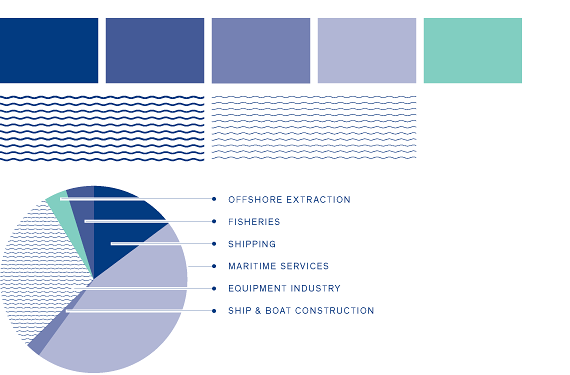 OFFSHORE EXTRACTION
FISHERIES
SHIPPING
MARITIME SERVICES
EQUIPMENT INDUSTRY
SHIP & BOAT CONSTRUCTION